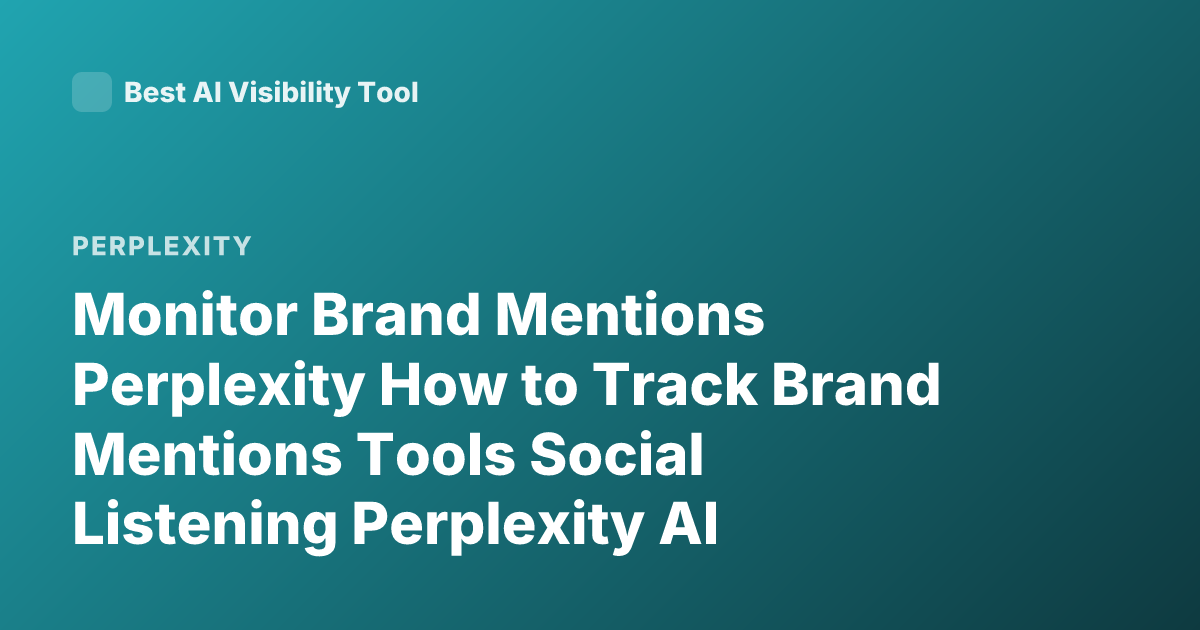 Best AI Visibility Tool

PERPLEXITY

Monitor Brand Mentions Perplexity How to Track Brand Mentions Tools Social Listening Perplexity AI